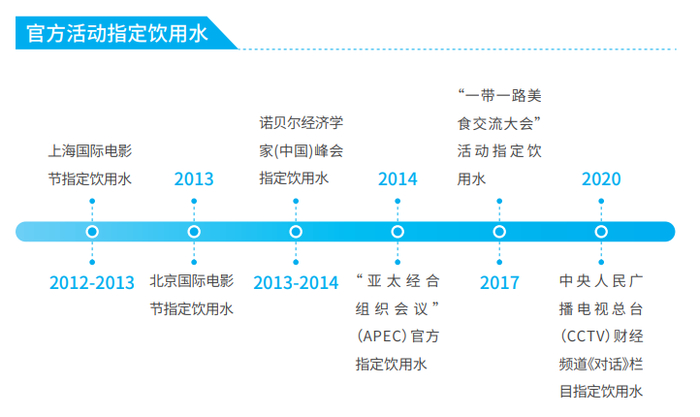 官方活动指定饮用水

上海国际电影节指定饮用水

2012-2013

2013

北京国际电影节指定饮用水

诺贝尔经济学家(中国)峰会指定饮用水

2013-2014

2014

“亚太经合组织会议”(APEC)官方指定饮用水

“一带一路美食交流大会”活动指定饮用水

2017

2020

中央人民广播电视总台(CCTV)财经频道《对话》栏目指定饮用水